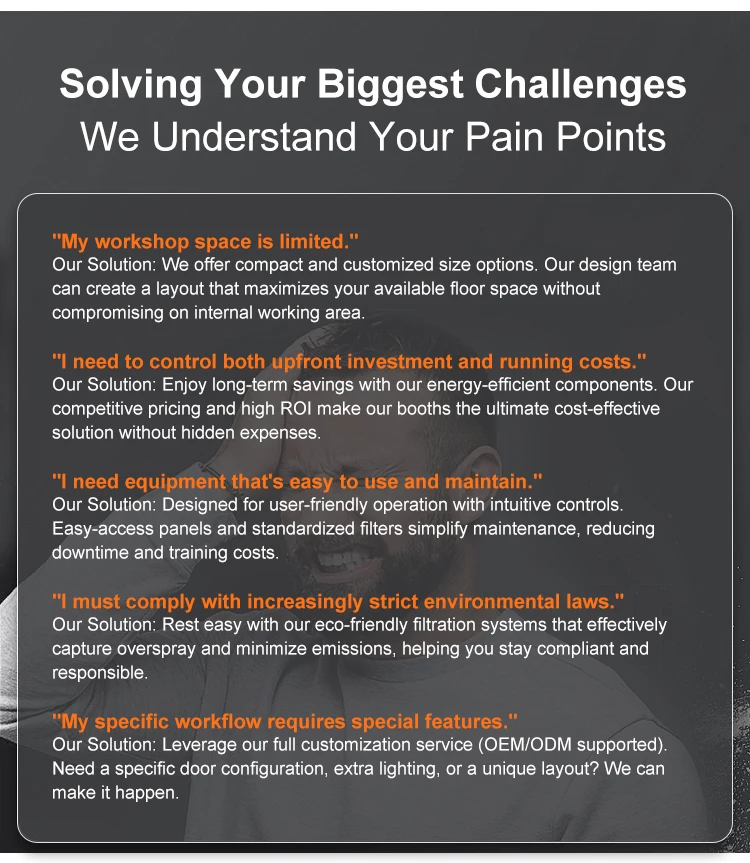 Solving Your Biggest Challenges
We Understand Your Pain Points

"My workshop space is limited."
Our Solution: We offer compact and customized size options. Our design team can create a layout that maximizes your available floor space without compromising on internal working area.

"I need to control both upfront investment and running costs."
Our Solution: Enjoy long-term savings with our energy-efficient components. Our competitive pricing and high ROI make our booths the ultimate cost-effective solution without hidden expenses.

"I need equipment that's easy to use and maintain."
Our Solution: Designed for user-friendly operation with intuitive controls. Easy-access panels and standardized filters simplify maintenance, reducing downtime and training costs.

"I must comply with increasingly strict environmental laws."
Our Solution: Rest easy with our eco-friendly filtration systems that effectively capture overspray and minimize emissions, helping you stay compliant and responsible.

"My specific workflow requires special features."
Our Solution: Leverage our full customization service (OEM/ODM supported). Need a specific door configuration, extra lighting, or a unique layout? We can make it happen.